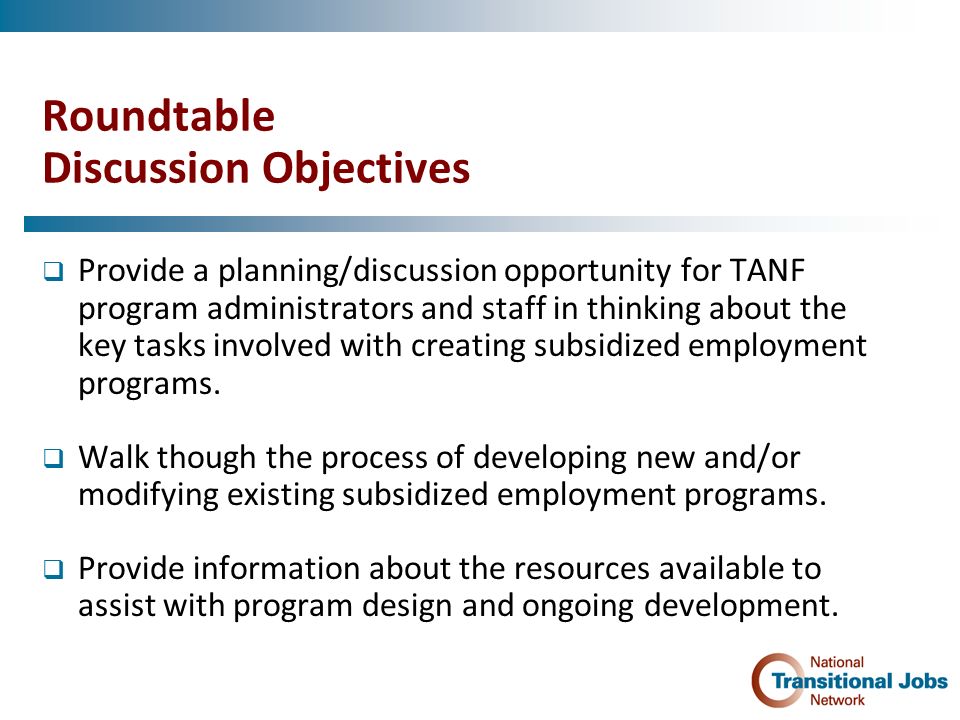 Roundtable
Discussion Objectives

❑ Provide a planning/discussion opportunity for TANF program administrators and staff in thinking about the key tasks involved with creating subsidized employment programs.

❑ Walk though the process of developing new and/or modifying existing subsidized employment programs.

❑ Provide information about the resources available to assist with program design and ongoing development.

National
Transitional Jobs
Network